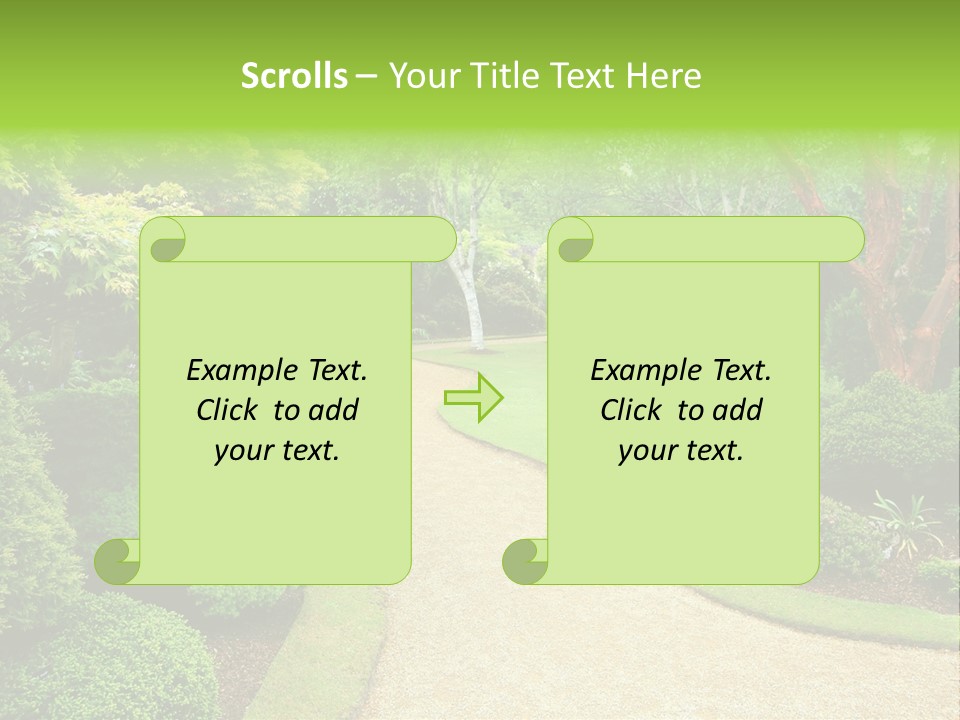 Scrolls – Your Title Text Here

Example Text. Click to add your text.

Example Text. Click to add your text.